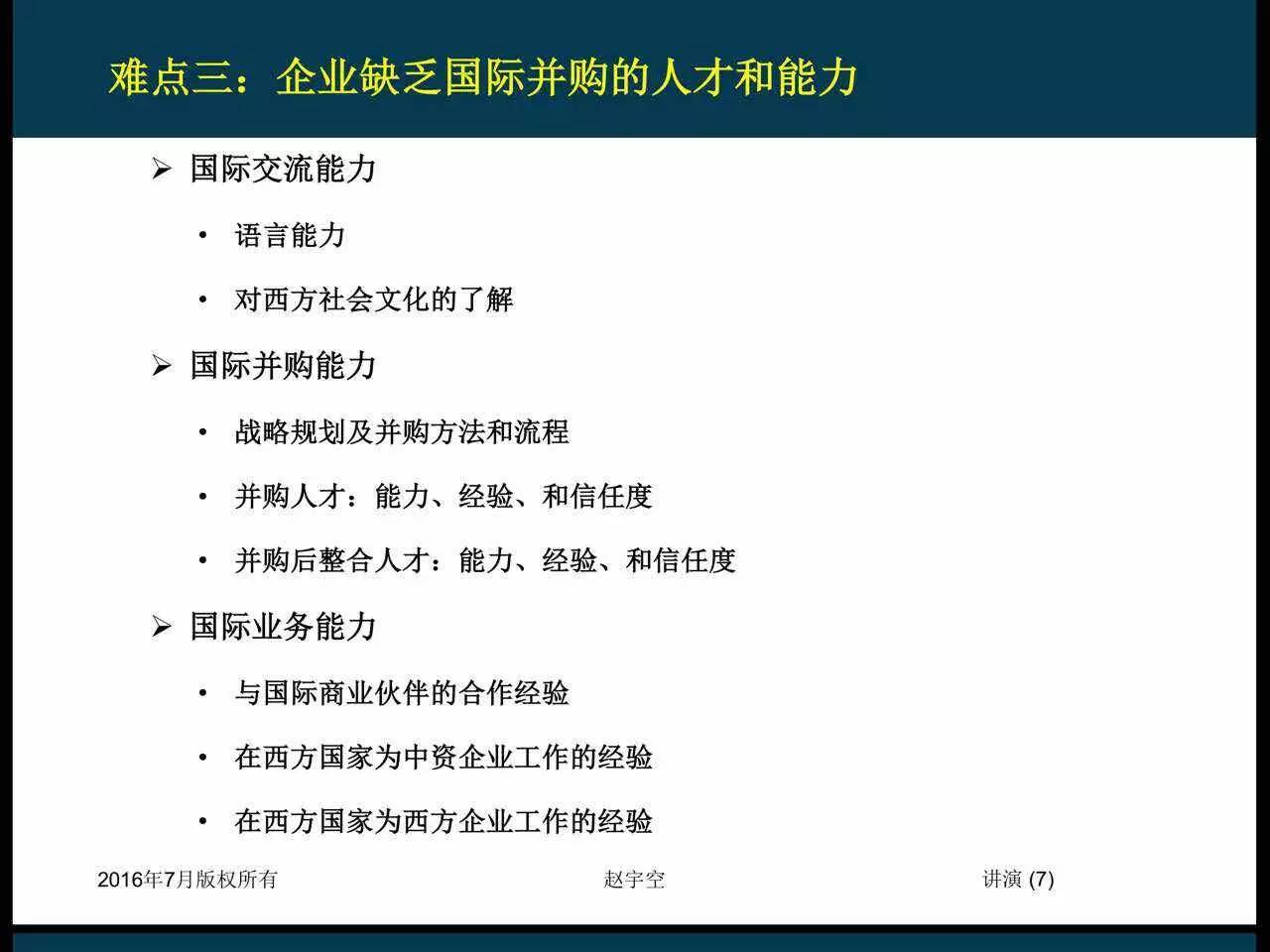 难点三：企业缺乏国际并购的人才和能力

➢ 国际交流能力

• 语言能力

• 对西方社会文化的了解

➢ 国际并购能力

• 战略规划及并购方法和流程

• 并购人才：能力、经验、和信任度

• 并购后整合人才：能力、经验、和信任度

➢ 国际业务能力

• 与国际商业伙伴的合作经验

• 在西方国家为中资企业工作的经验

• 在西方国家为西方企业工作的经验

2016年7月版权所有

赵宇空

讲演 (7)